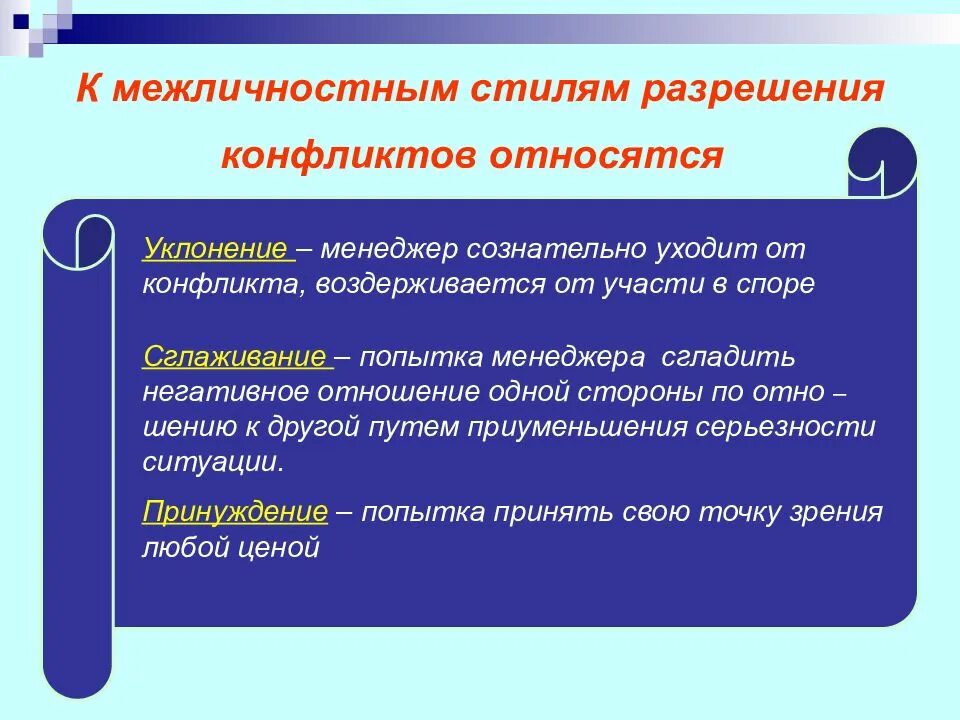 К межличностным стилям разрешения конфликтов относятся

Уклонение – менеджер сознательно уходит от конфликта, воздерживается от участи в споре

Сглаживание – попытка менеджера сгладить негативное отношение одной стороны по отно – шению к другой путем приуменьшения серьезности ситуации.

Принуждение – попытка принять свою точку зрения любой ценой